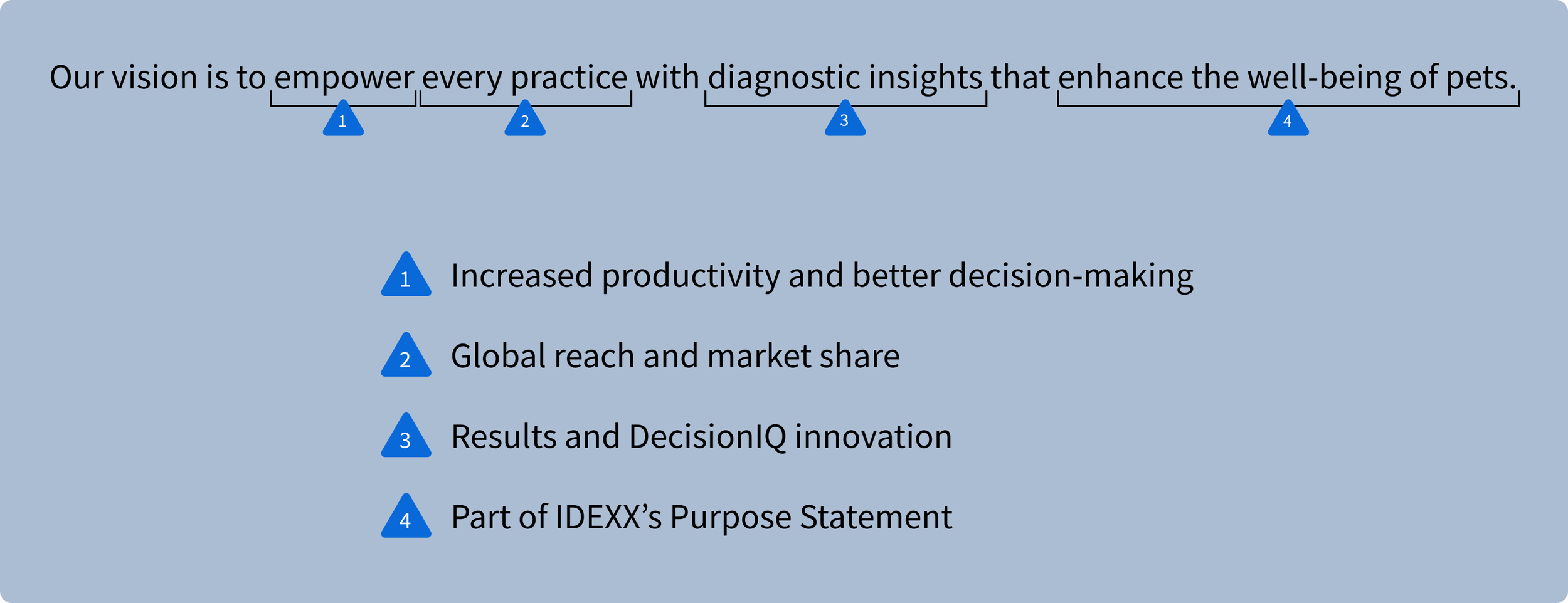 Our vision is to empower every practice with diagnostic insights that enhance the well-being of pets.

1 2 3 4

1 Increased productivity and better decision-making

2 Global reach and market share

3 Results and DecisionIQ innovation

4 Part of IDEXX’s Purpose Statement